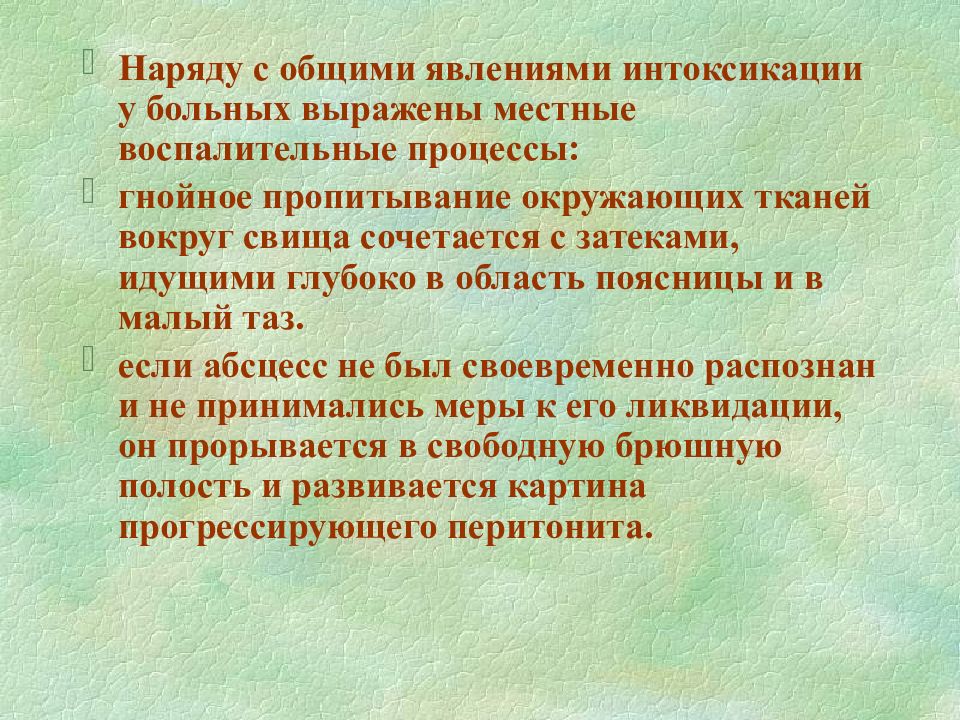 Наряду с общими явлениями интоксикации у больных выражены местные воспалительные процессы:

гнойное пропитывание окружающих тканей вокруг свища сочетается с затеками, идущими глубоко в область поясницы и в малый таз.

если абсцесс не был своевременно распознан и не принимались меры к его ликвидации, он прорывается в свободную брюшную полость и развивается картина прогрессирующего перитонита.